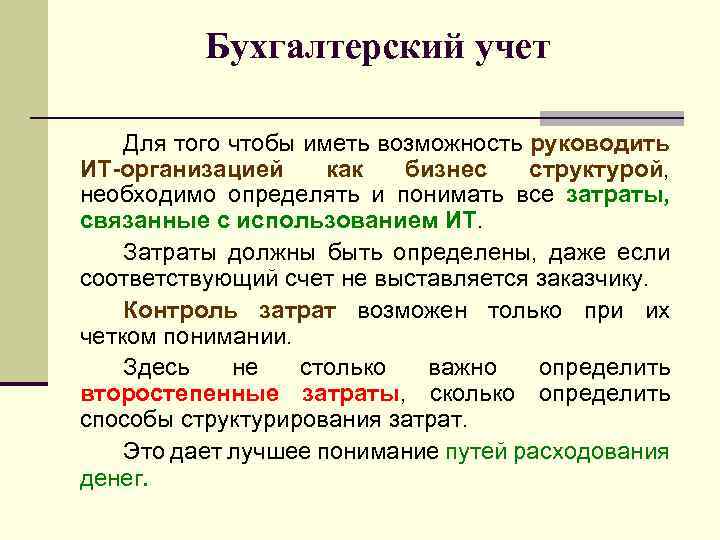 Бухгалтерский учет

Для того чтобы иметь возможность руководить ИТ-организацией как бизнес структурой, необходимо определять и понимать все затраты, связанные с использованием ИТ.

Затраты должны быть определены, даже если соответствующий счет не выставляется заказчику.

Контроль затрат возможен только при их четком понимании.

Здесь не столько важно определить второстепенные затраты, сколько определить способы структурирования затрат.

Это дает лучшее понимание путей расходования денег.